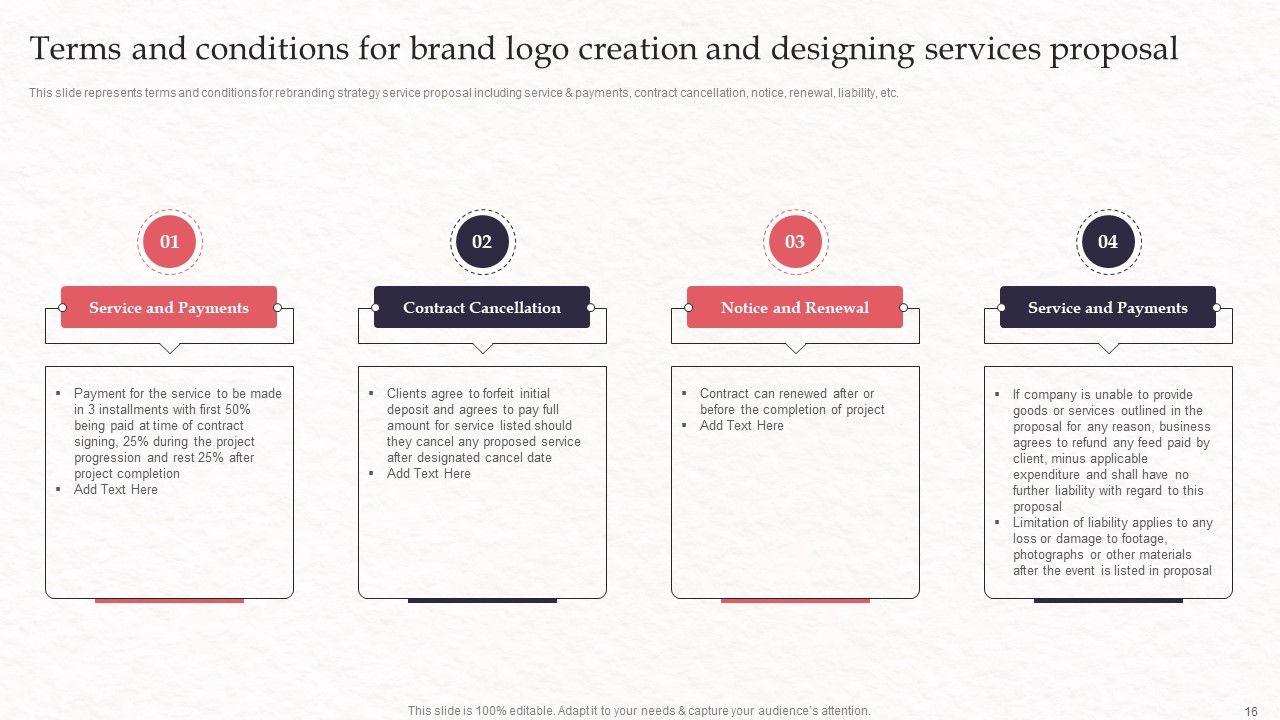 Terms and conditions for brand logo creation and designing services proposal

This slide represents terms and conditions for rebranding strategy service proposal including service & payments, contract cancellation, notice, renewal, liability, etc.

01

Service and Payments

▪ Payment for the service to be made in 3 installments with first 50% being paid at time of contract signing, 25% during the project progression and rest 25% after project completion
▪ Add Text Here

02

Contract Cancellation

▪ Clients agree to forfeit initial deposit and agrees to pay full amount for service listed should they cancel any proposed service after designated cancel date
▪ Add Text Here

03

Notice and Renewal

▪ Contract can renewed after or before the completion of project
▪ Add Text Here

04

Service and Payments

▪ If company is unable to provide goods or services outlined in the proposal for any reason, business agrees to refund any feed paid by client, minus applicable expenditure and shall have no further liability with regard to this proposal
▪ Limitation of liability applies to any loss or damage to footage, photographs or other materials after the event is listed in proposal

This slide is 100% editable. Adapt it to your needs & capture your audience's attention.

16